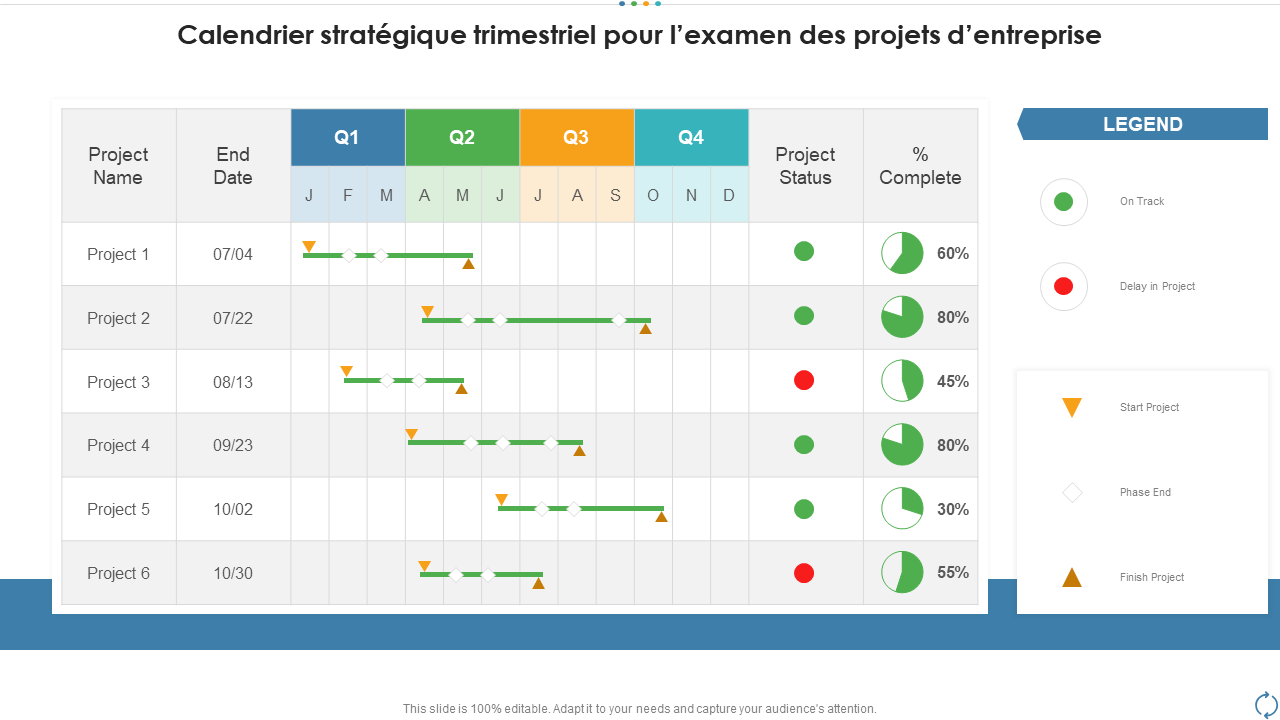 Calendrier stratégique trimestriel pour l'examen des projets d'entreprise

| Project Name | End Date | Q1 | | | Q2 | | | Q3 | | | Q4 | | | Project Status | % Complete |
|---|---|---|---|---|---|---|---|---|---|---|---|---|---|---|---|
| | | J | F | M | A | M | J | J | A | S | O | N | D | | |
| Project 1 | 07/04 | | | | | | | | | | | | | | 60% |
| Project 2 | 07/22 | | | | | | | | | | | | | | 80% |
| Project 3 | 08/13 | | | | | | | | | | | | | | 45% |
| Project 4 | 09/23 | | | | | | | | | | | | | | 80% |
| Project 5 | 10/02 | | | | | | | | | | | | | | 30% |
| Project 6 | 10/30 | | | | | | | | | | | | | | 55% |

LEGEND

On Track

Delay in Project

Start Project

Phase End

Finish Project

This slide is 100% editable. Adapt it to your needs and capture your audience's attention.